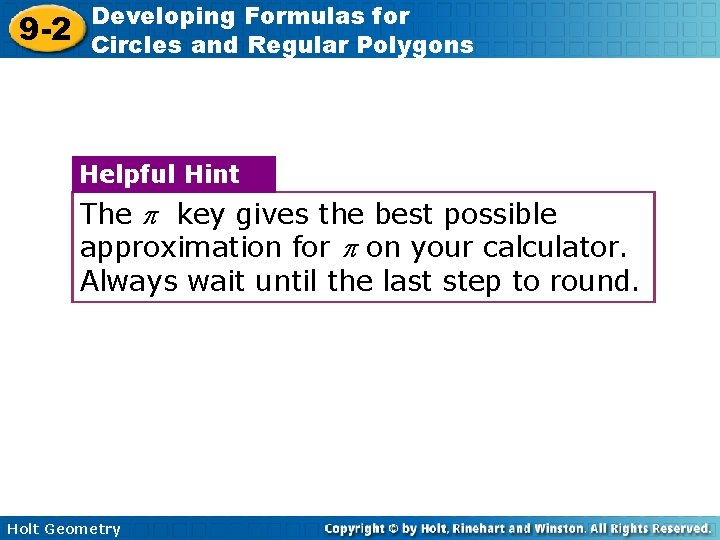 9-2 Developing Formulas for Circles and Regular Polygons

Helpful Hint

The $\pi$ key gives the best possible approximation for $\pi$ on your calculator. Always wait until the last step to round.

Holt Geometry

Copyright © by Holt, Rinehart and Winston. All Rights Reserved.